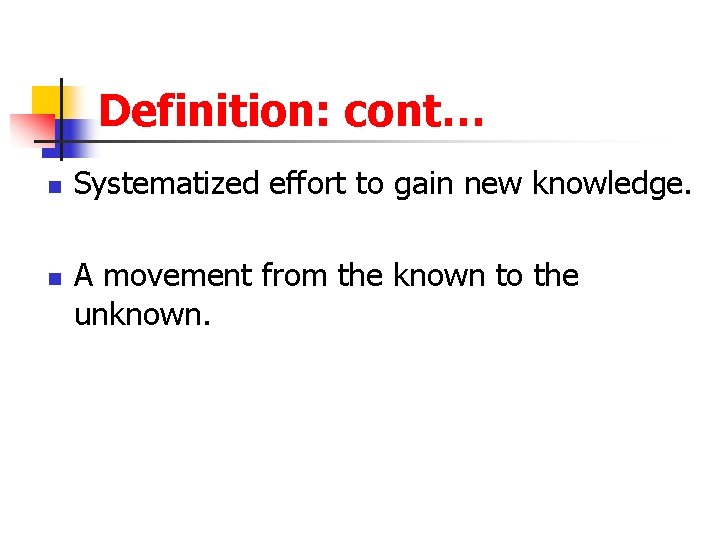 Definition: cont…

Systematized effort to gain new knowledge.

A movement from the known to the unknown.